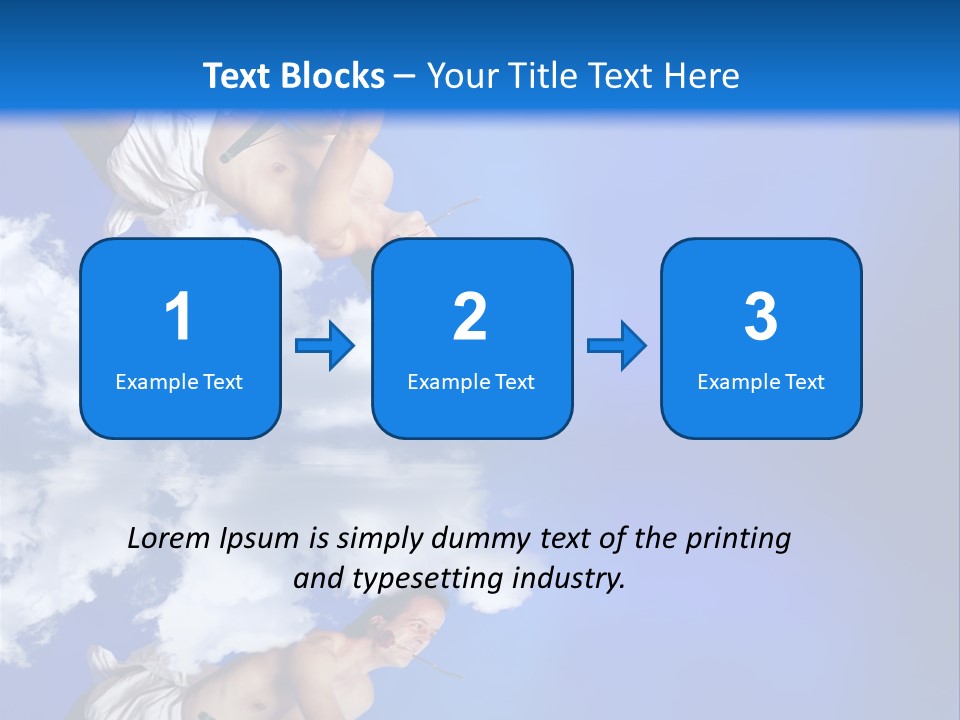 Text Blocks – Your Title Text Here

1
Example Text

2
Example Text

3
Example Text

Lorem Ipsum is simply dummy text of the printing and typesetting industry.